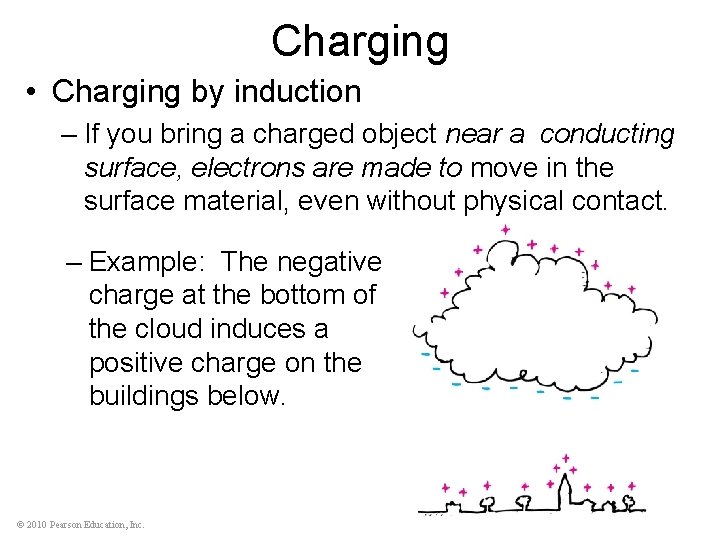 Charging

• Charging by induction

– If you bring a charged object near a conducting surface, electrons are made to move in the surface material, even without physical contact.

– Example: The negative charge at the bottom of the cloud induces a positive charge on the buildings below.

© 2010 Pearson Education, Inc.